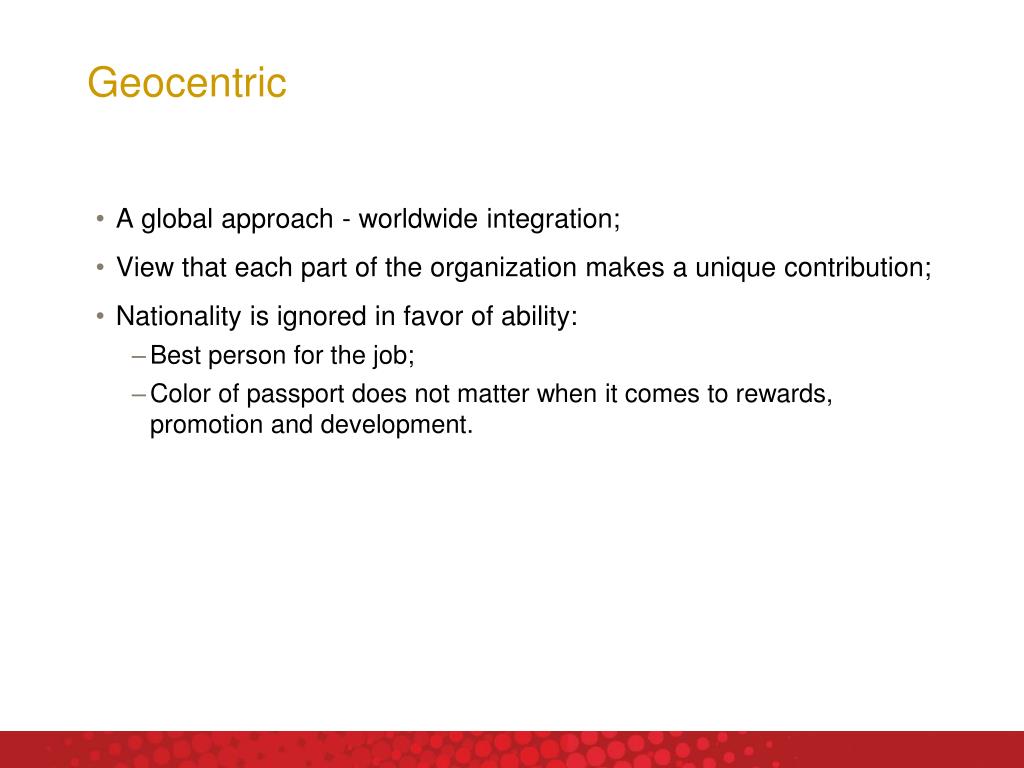 Geocentric

• A global approach - worldwide integration;
• View that each part of the organization makes a unique contribution;
• Nationality is ignored in favor of ability:
– Best person for the job;
– Color of passport does not matter when it comes to rewards, promotion and development.